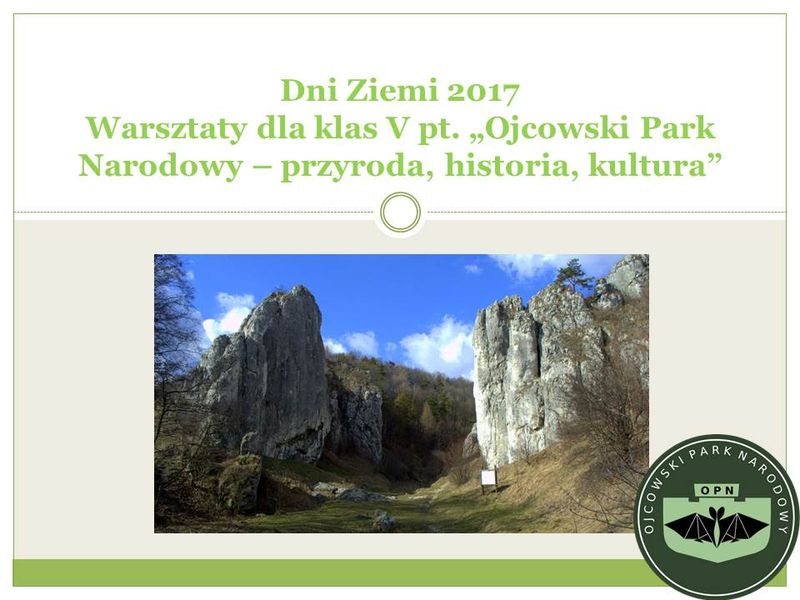 Dni Ziemi 2017
Warsztaty dla klas V pt. „Ojcowski Park Narodowy – przyroda, historia, kultura”

OJCOWSKI PARK NARODOWY
OPN